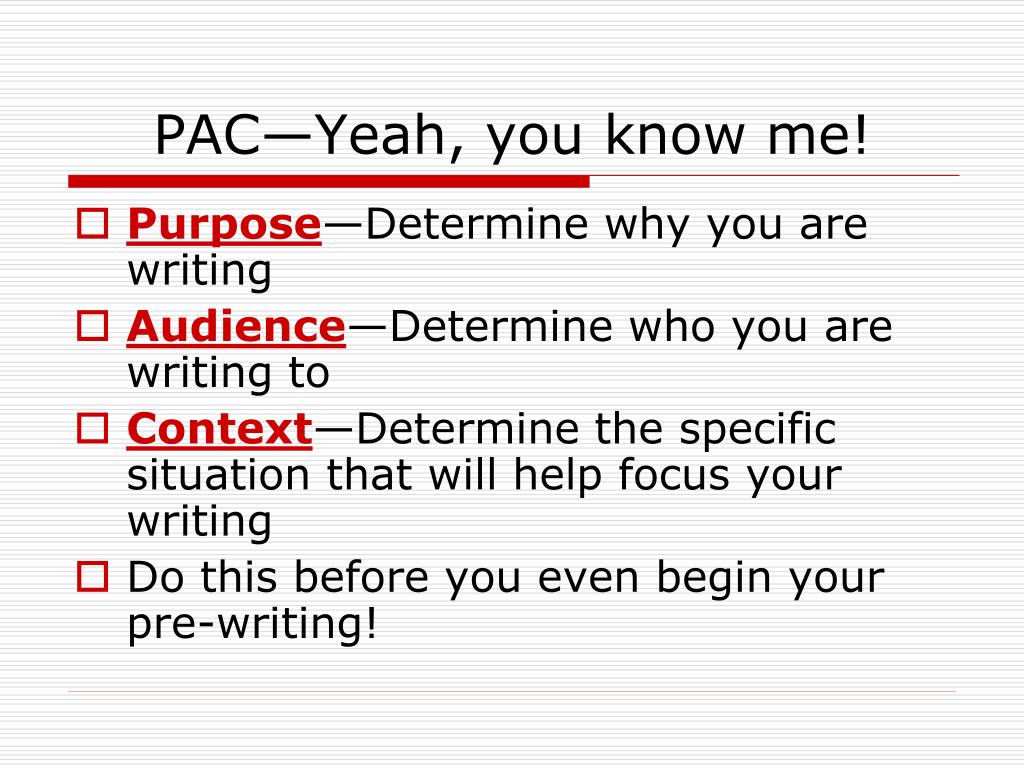 PAC—Yeah, you know me!

Purpose—Determine why you are writing

Audience—Determine who you are writing to

Context—Determine the specific situation that will help focus your writing

Do this before you even begin your pre-writing!